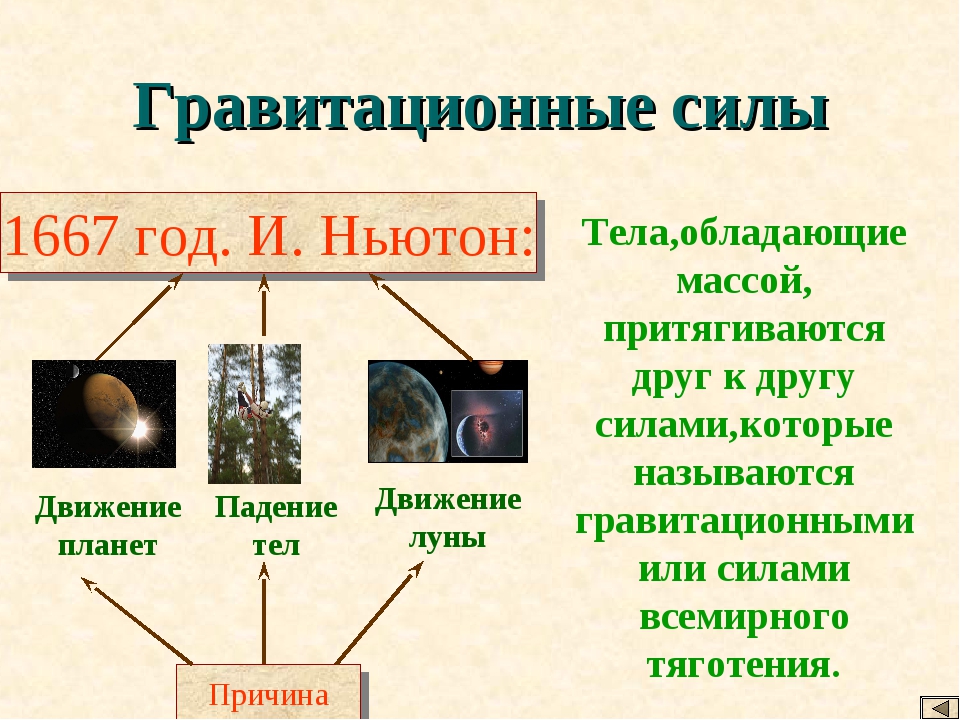 Гравитационные силы

1667 год. И. Ньютон:

Движение планет

Падение тел

Движение луны

Причина

Тела,обладающие массой, притягиваются друг к другу силами,которые называются гравитационными или силами всемирного тяготения.